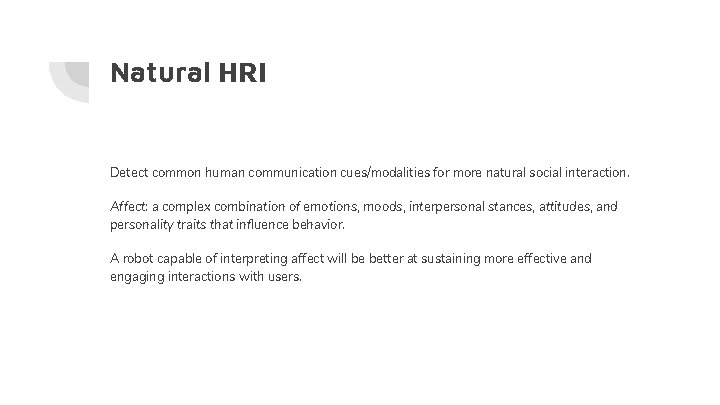 Natural HRI

Detect common human communication cues/modalities for more natural social interaction.

Affect: a complex combination of emotions, moods, interpersonal stances, attitudes, and personality traits that influence behavior.

A robot capable of interpreting affect will be better at sustaining more effective and engaging interactions with users.